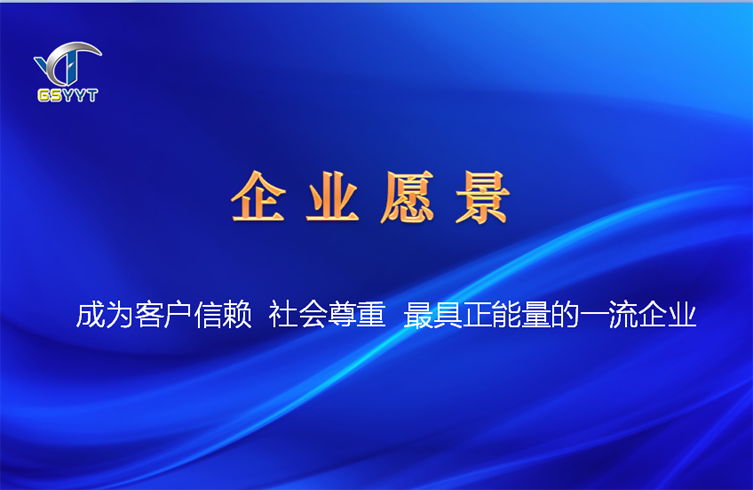 GSYYT

企业愿景

成为客户信赖 社会尊重 最具正能量的一流企业